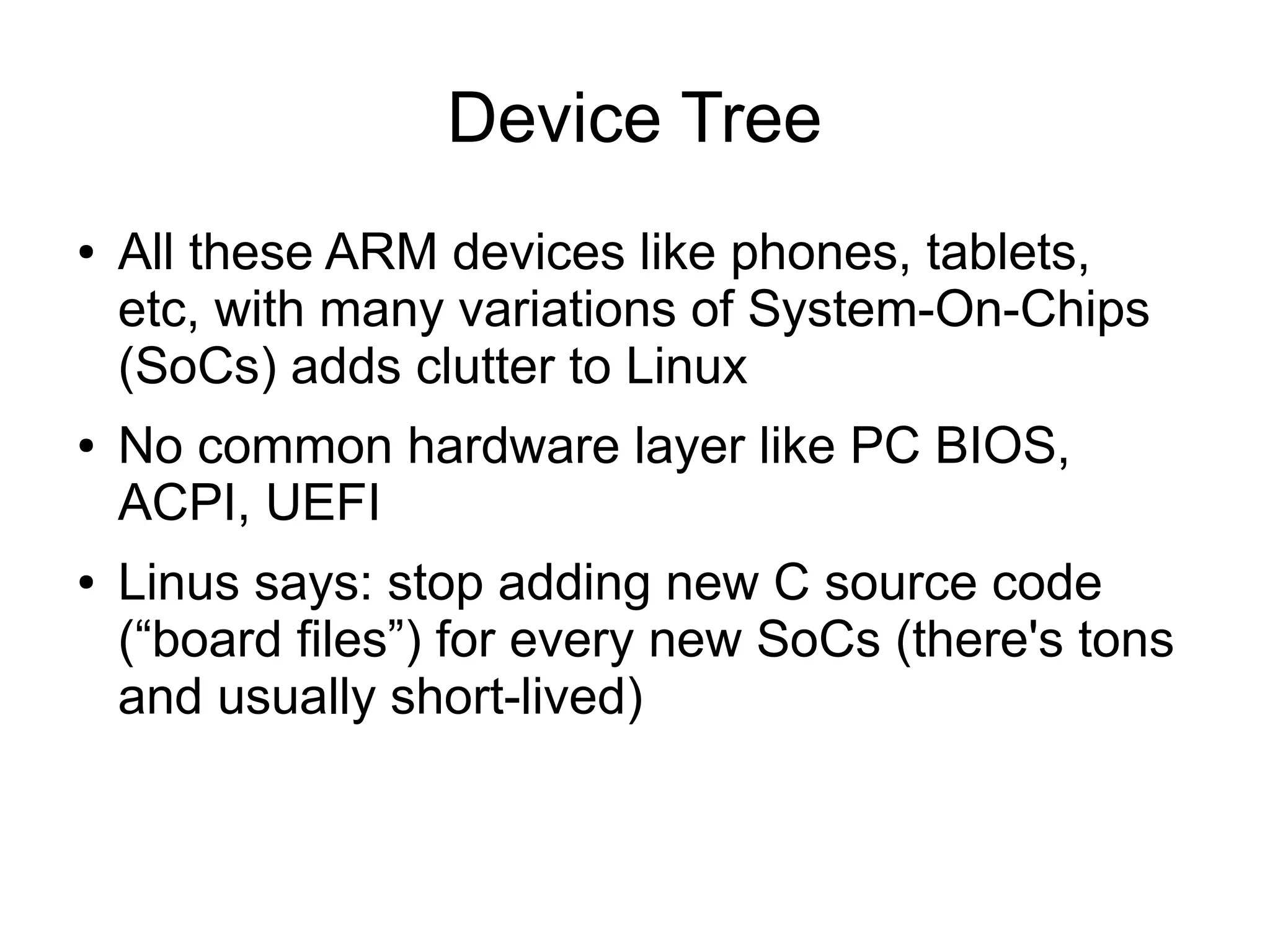 Device Tree

• All these ARM devices like phones, tablets, etc, with many variations of System-On-Chips (SoCs) adds clutter to Linux

• No common hardware layer like PC BIOS, ACPI, UEFI

• Linus says: stop adding new C source code (“board files”) for every new SoCs (there's tons and usually short-lived)